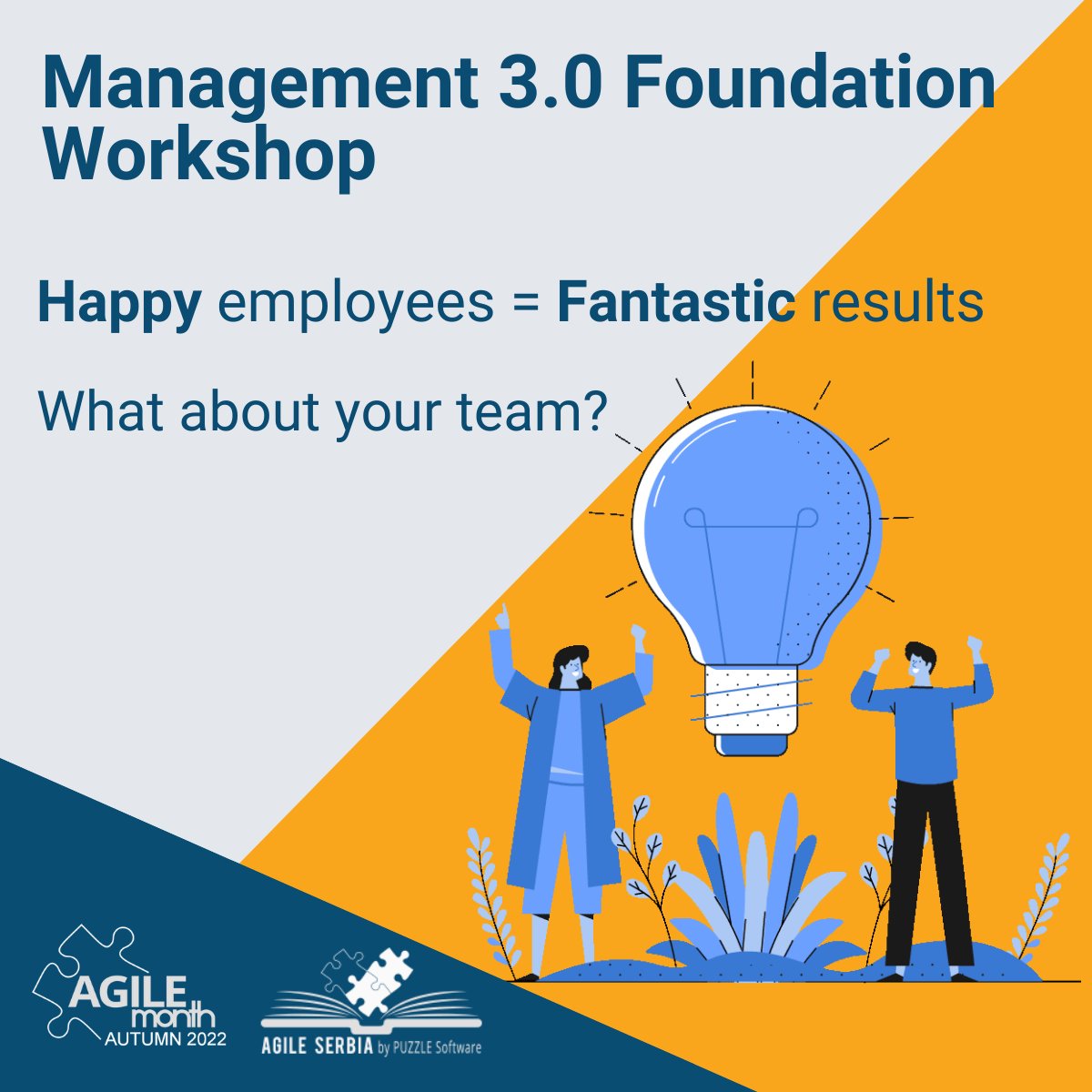 Management 3.0 Foundation Workshop

Happy employees = Fantastic results

What about your team?

AGILE month AUTUMN 2022

AGILE SERBIA by PUZZLE Software